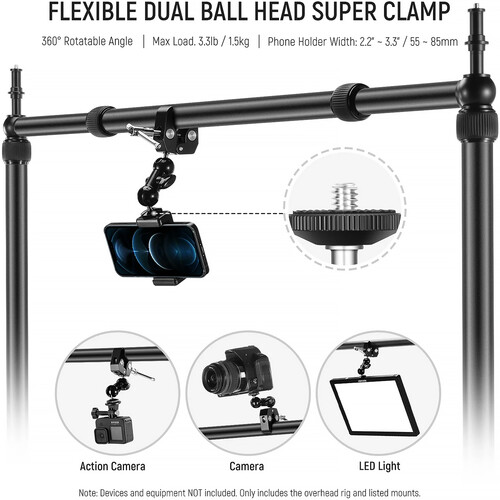 FLEXIBLE DUAL BALL HEAD SUPER CLAMP

360° Rotatable Angle | Max Load. 3.3lb / 1.5kg | Phone Holder Width: 2.2" ~ 3.3" / 55 ~ 85mm

Action Camera

Camera

LED Light

Note: Devices and equipment NOT included. Only includes the overhead rig and listed mounts.